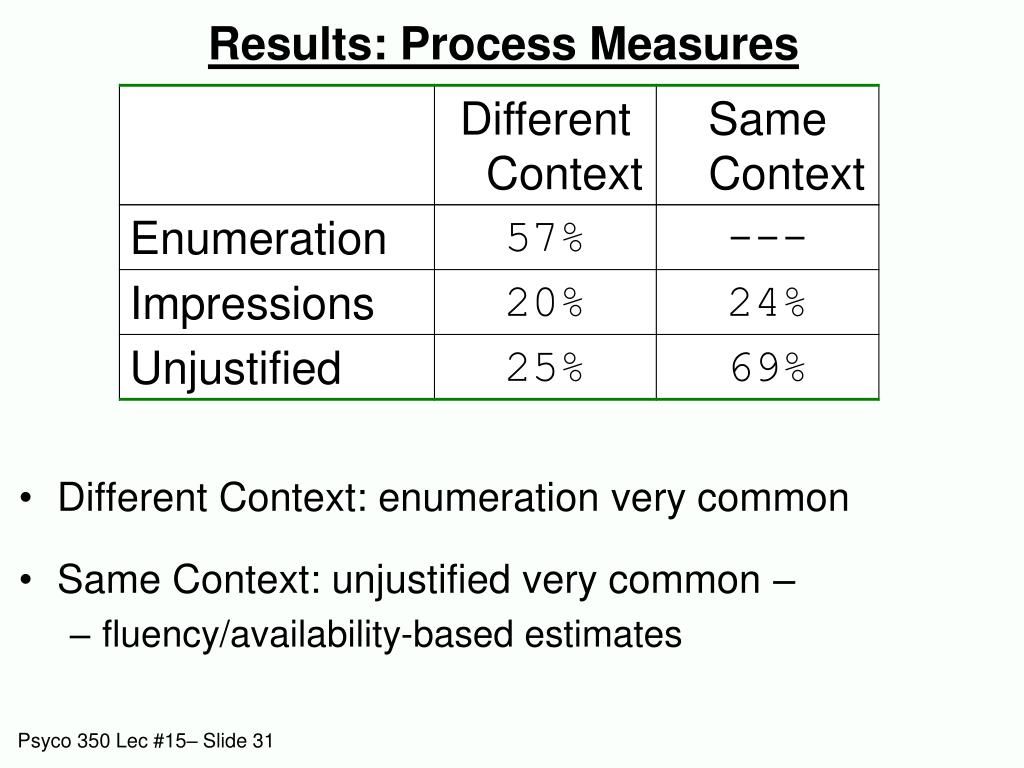 Results: Process Measures

| | Different Context | Same Context |
|---|---|---|
| Enumeration | 57% | --- |
| Impressions | 20% | 24% |
| Unjustified | 25% | 69% |

• Different Context: enumeration very common

• Same Context: unjustified very common –

– fluency/availability-based estimates

Psyco 350 Lec #15– Slide 31